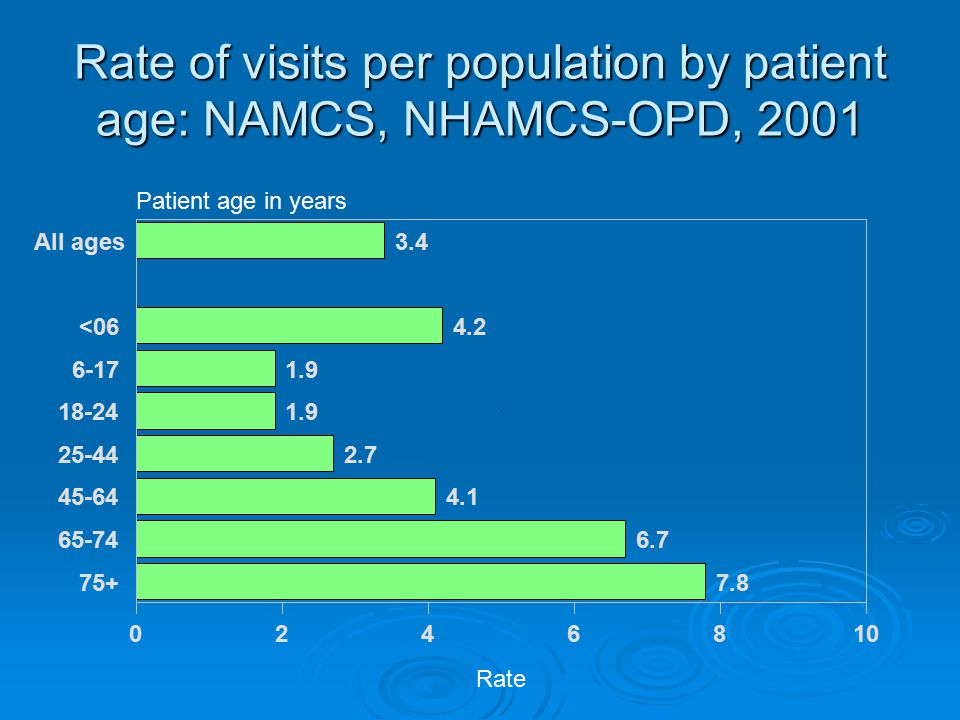 Rate of visits per population by patient age: NAMCS, NHAMCS-OPD, 2001

Patient age in years

All ages 3.4

<06 4.2

6-17 1.9

18-24 1.9

25-44 2.7

45-64 4.1

65-74 6.7

75+ 7.8

0 2 4 6 8 10

Rate